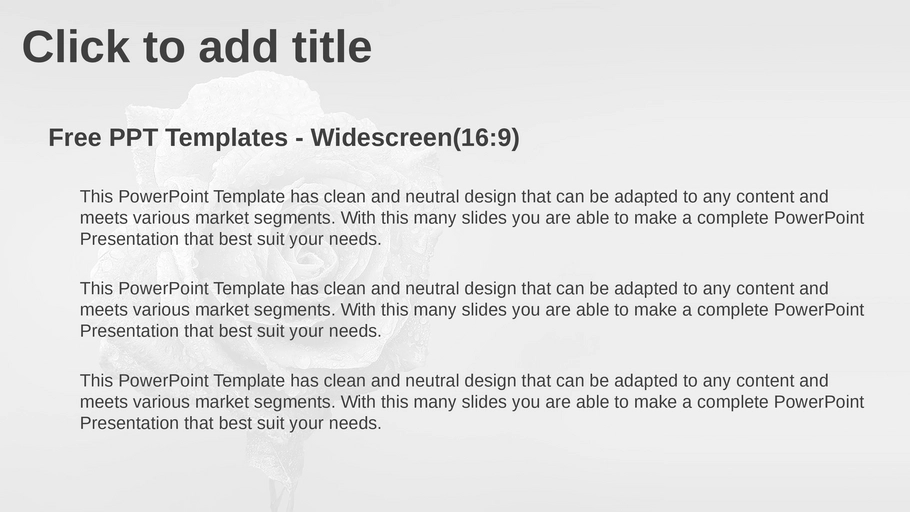 Click to add title

Free PPT Templates - Widescreen(16:9)

This PowerPoint Template has clean and neutral design that can be adapted to any content and meets various market segments. With this many slides you are able to make a complete PowerPoint Presentation that best suit your needs.

This PowerPoint Template has clean and neutral design that can be adapted to any content and meets various market segments. With this many slides you are able to make a complete PowerPoint Presentation that best suit your needs.

This PowerPoint Template has clean and neutral design that can be adapted to any content and meets various market segments. With this many slides you are able to make a complete PowerPoint Presentation that best suit your needs.